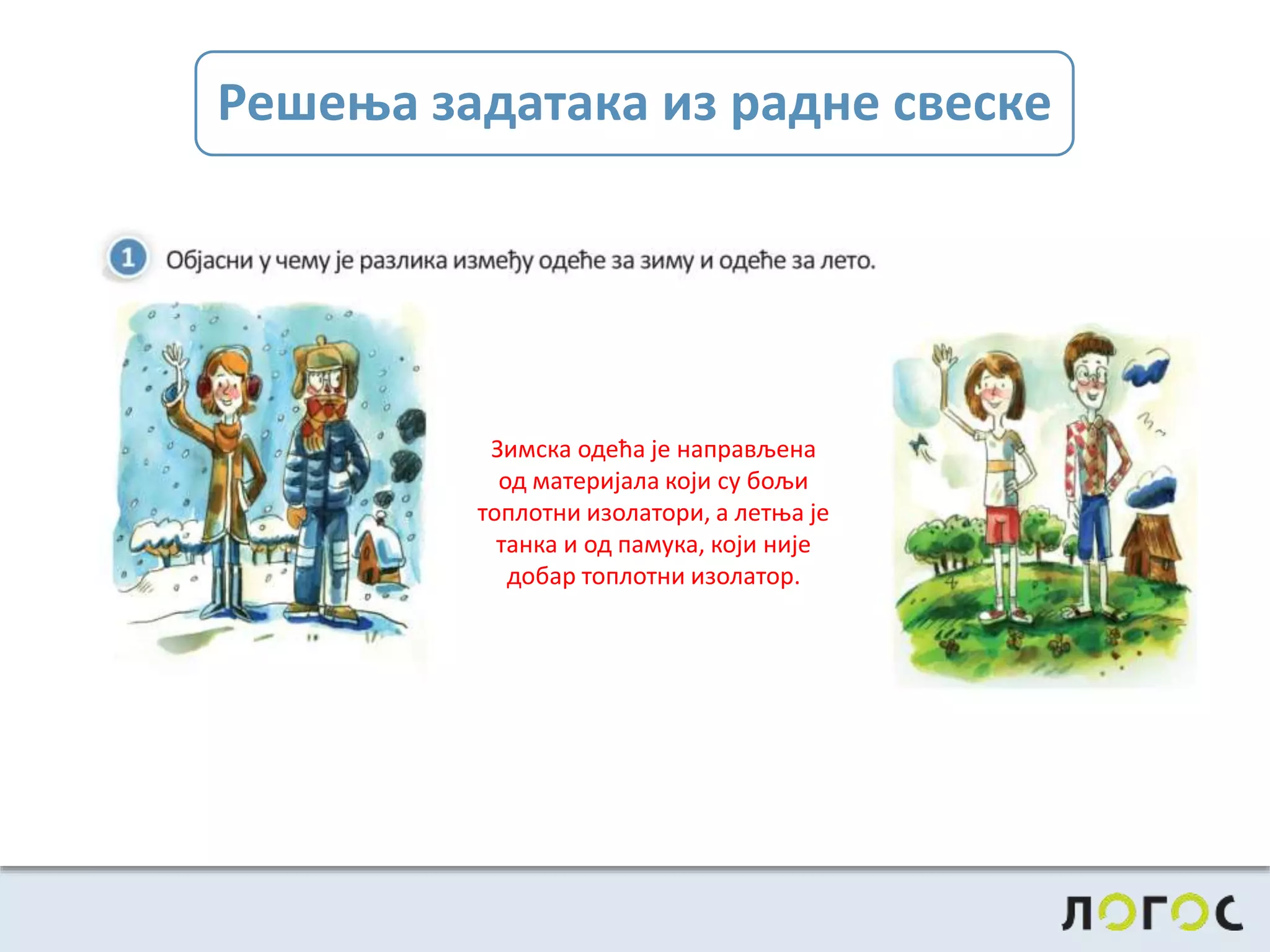 Решења задатака из радне свеске

1 Објасни у чему је разлика између одеће за зиму и одеће за лето.

Зимска одећа је направљена од материјала који су бољи топлотни изолатори, а летња је танка и од памука, који није добар топлотни изолатор.

ЛОГОС